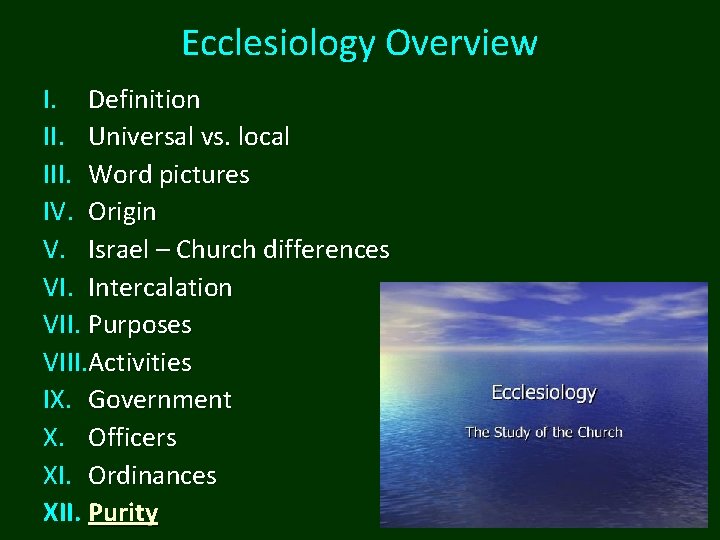 Ecclesiology Overview

I. Definition
II. Universal vs. local
III. Word pictures
IV. Origin
V. Israel – Church differences
VI. Intercalation
VII. Purposes
VIII. Activities
IX. Government
X. Officers
XI. Ordinances
XII. Purity

Ecclesiology

The Study of the Church